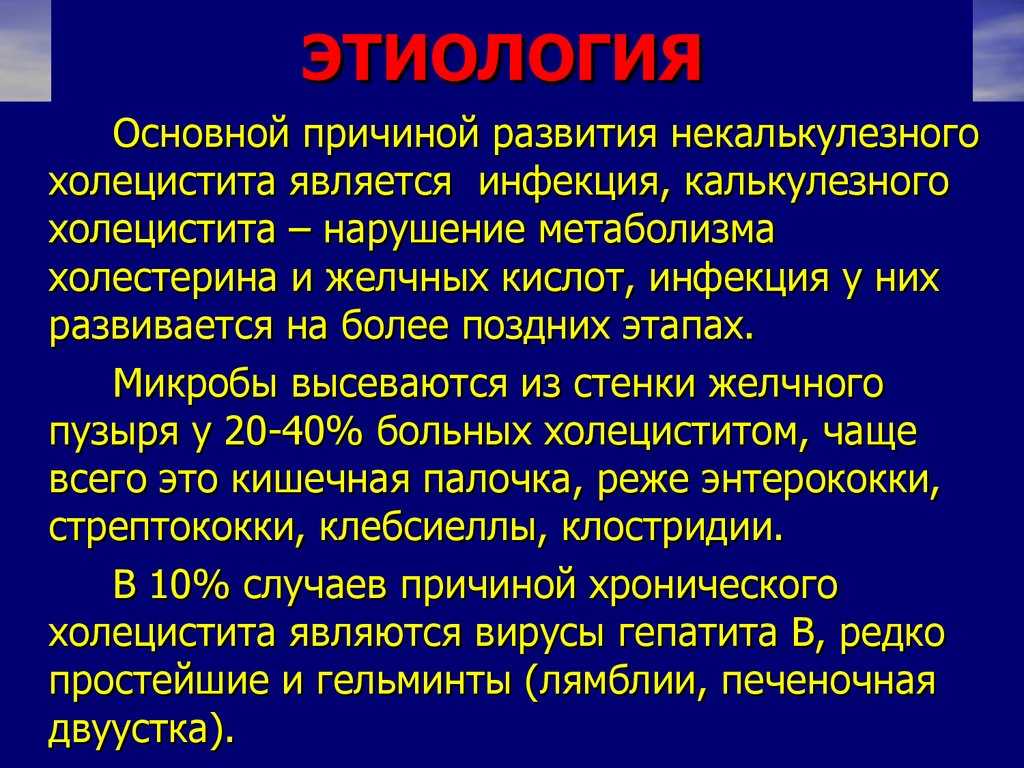 ЭТИОЛОГИЯ

Основной причиной развития некалькулезного холецистита является инфекция, калькулезного холецистита – нарушение метаболизма холестерина и желчных кислот, инфекция у них развивается на более поздних этапах.

Микробы высеваются из стенки желчного пузыря у 20-40% больных холециститом, чаще всего это кишечная палочка, реже энтерококки, стрептококки, клебсиеллы, клостридии.

В 10% случаев причиной хронического холецистита являются вирусы гепатита В, редко простейшие и гельминты (лямблии, печеночная двуустка).